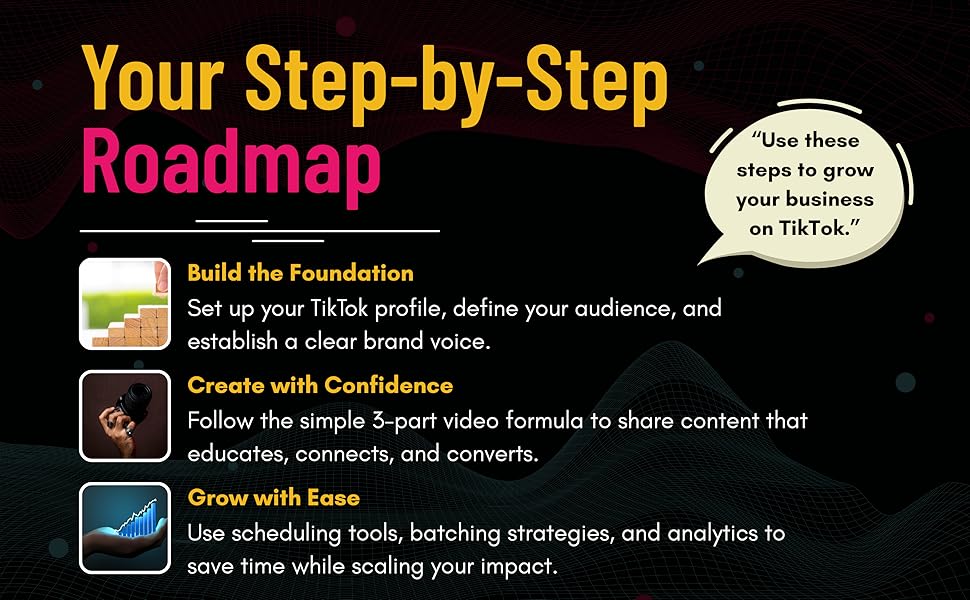 Your Step-by-Step Roadmap

"Use these steps to grow your business on TikTok."

Build the Foundation
Set up your TikTok profile, define your audience, and establish a clear brand voice.

Create with Confidence
Follow the simple 3-part video formula to share content that educates, connects, and converts.

Grow with Ease
Use scheduling tools, batching strategies, and analytics to save time while scaling your impact.